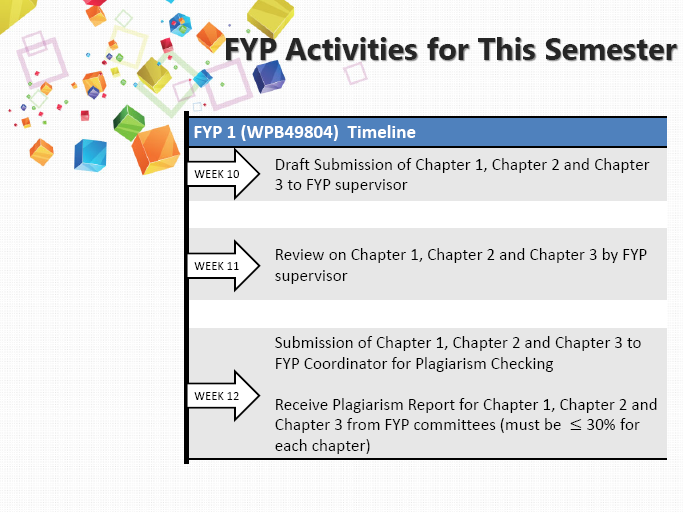 FYP Activities for This Semester

FYP 1 (WPB49804) Timeline

WEEK 10

Draft Submission of Chapter 1, Chapter 2 and Chapter 3 to FYP supervisor

WEEK 11

Review on Chapter 1, Chapter 2 and Chapter 3 by FYP supervisor

WEEK 12

Submission of Chapter 1, Chapter 2 and Chapter 3 to FYP Coordinator for Plagiarism Checking

Receive Plagiarism Report for Chapter 1, Chapter 2 and Chapter 3 from FYP committees (must be $\leq$ 30% for each chapter)